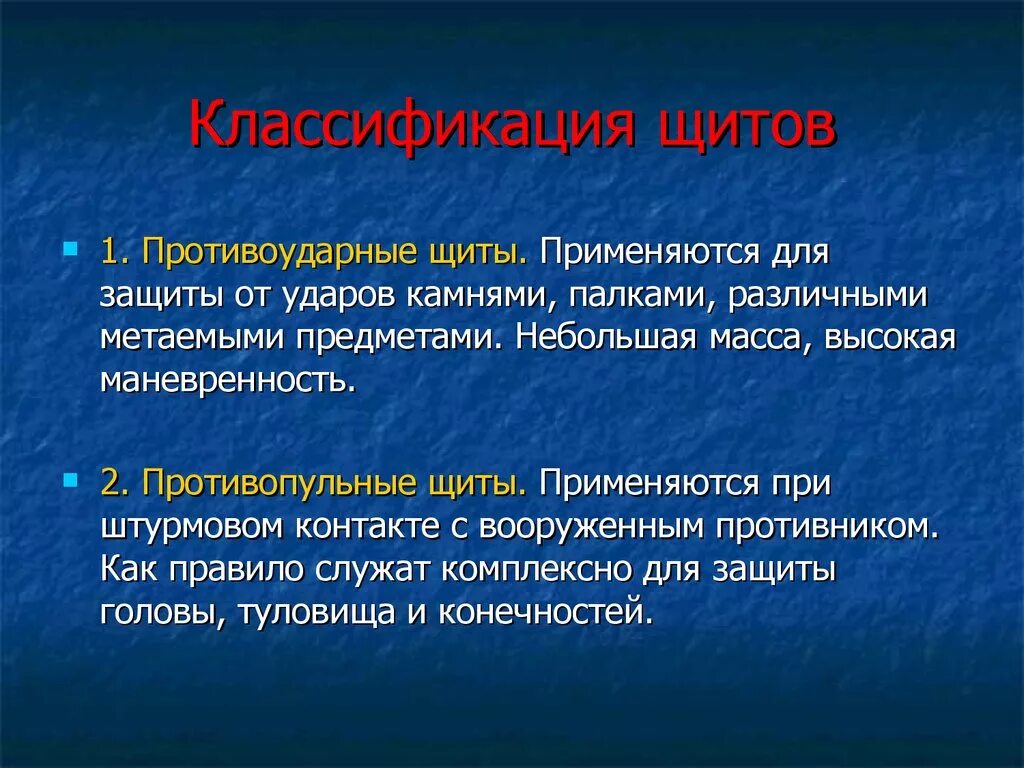 Классификация щитов

1. Противоударные щиты. Применяются для защиты от ударов камнями, палками, различными метаемыми предметами. Небольшая масса, высокая маневренность.

2. Противопульные щиты. Применяются при штурмовом контакте с вооруженным противником. Как правило служат комплексно для защиты головы, туловища и конечностей.